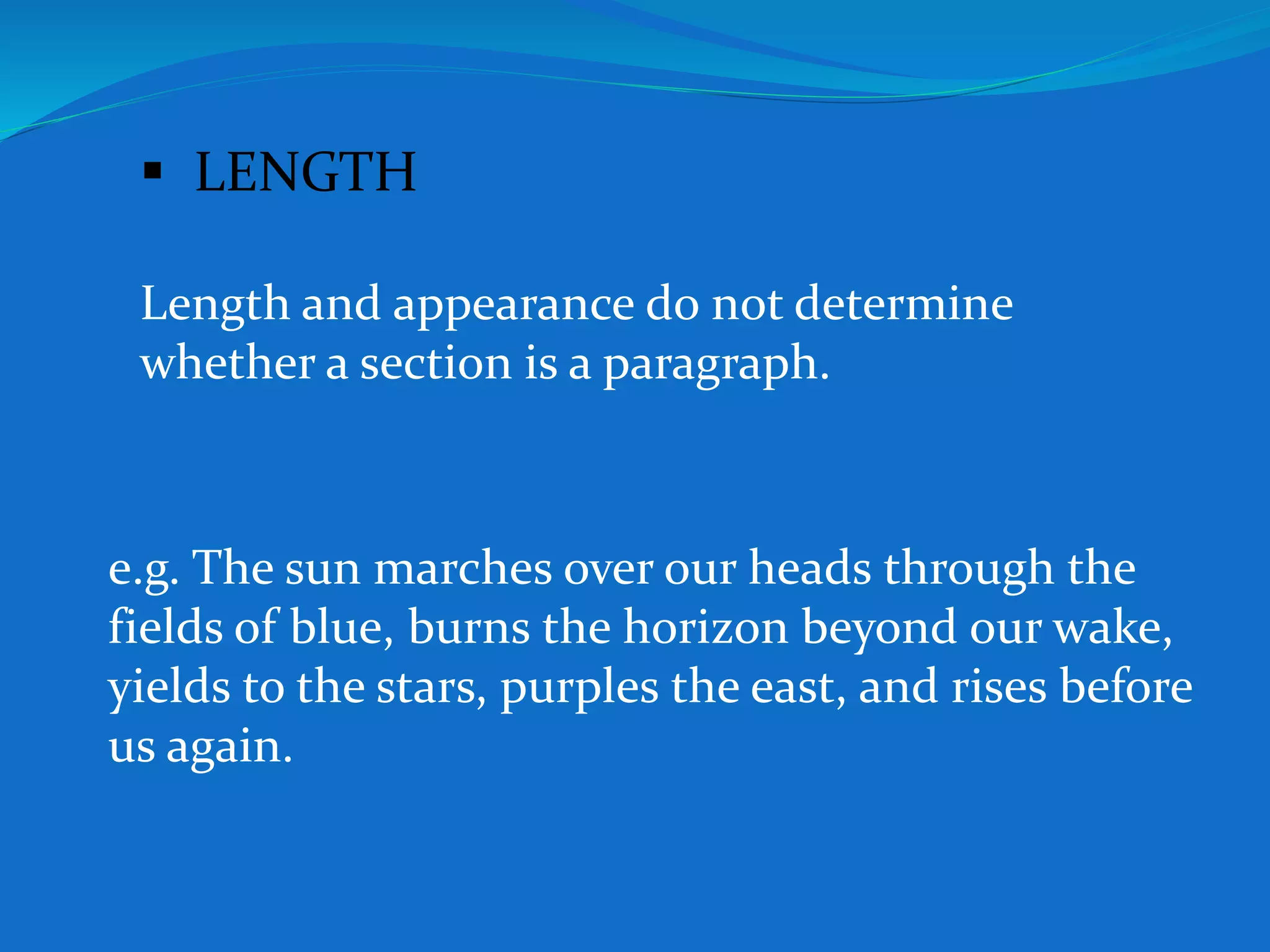 ▪ LENGTH

Length and appearance do not determine whether a section is a paragraph.

e.g. The sun marches over our heads through the fields of blue, burns the horizon beyond our wake, yields to the stars, purples the east, and rises before us again.